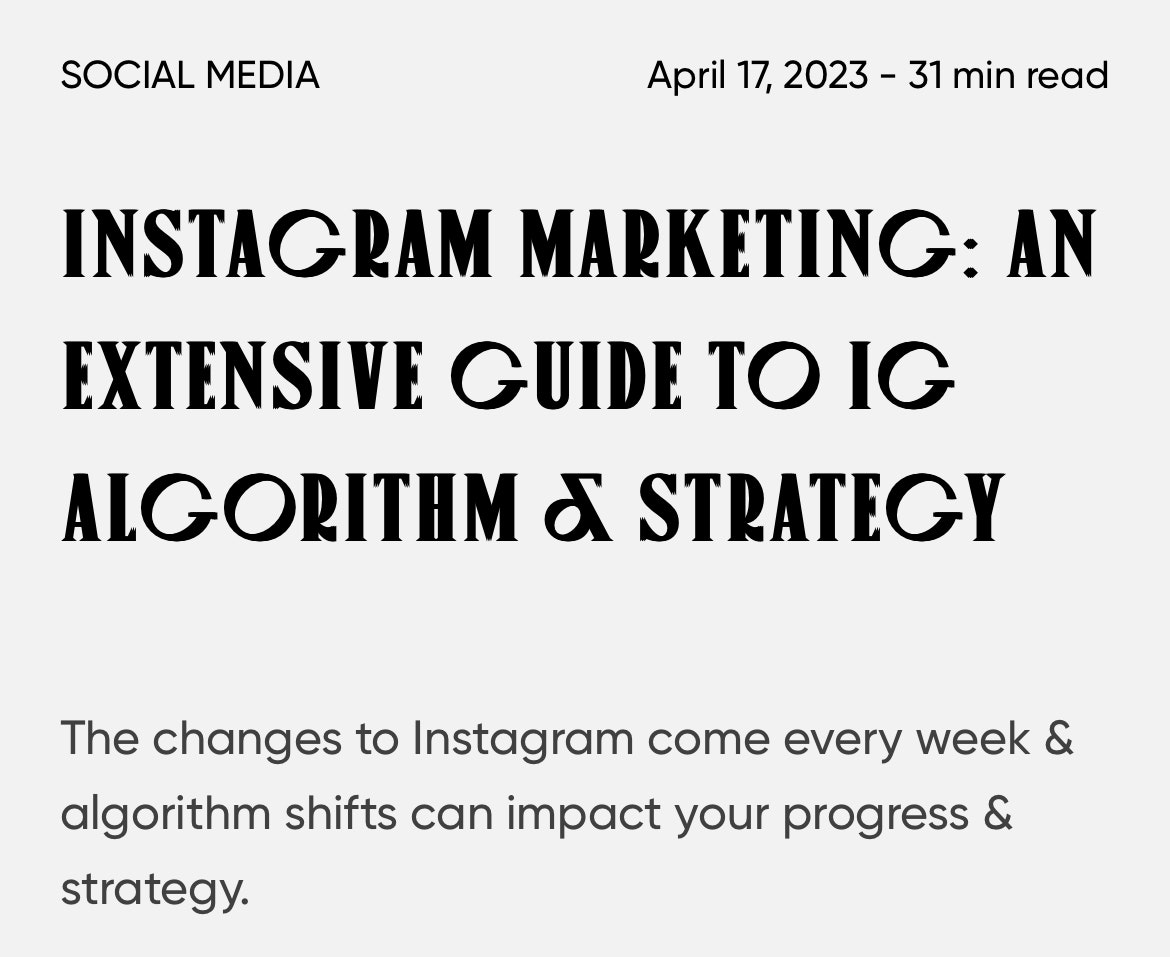 SOCIAL MEDIA

April 17, 2023 - 31 min read

INSTAGRAM MARKETING: AN EXTENSIVE GUIDE TO IG ALGORITHM & STRATEGY

The changes to Instagram come every week & algorithm shifts can impact your progress & strategy.